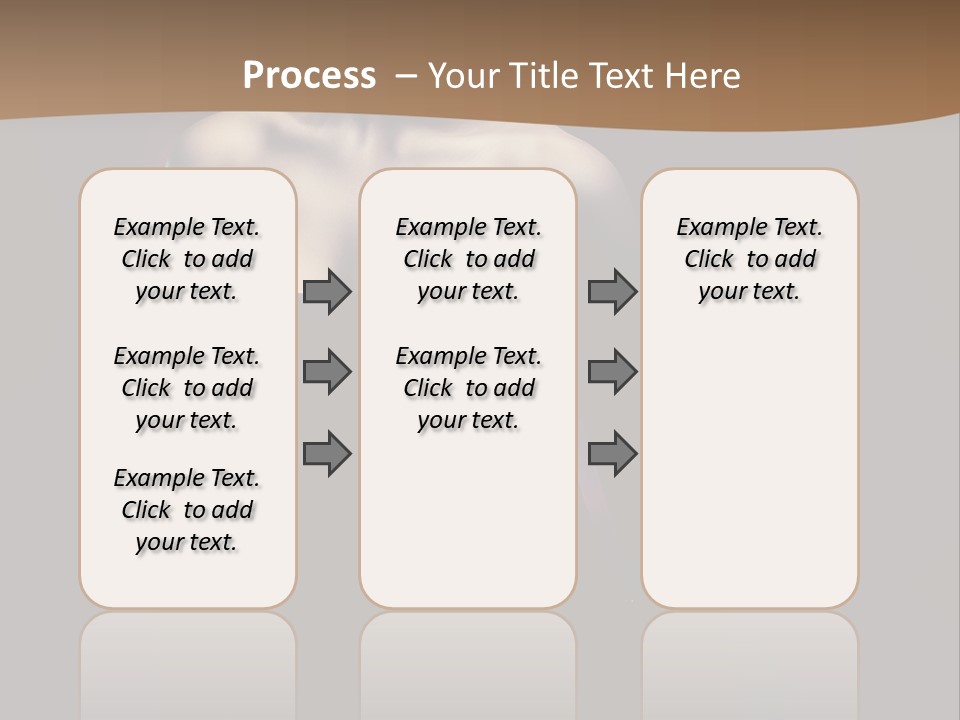 Process – Your Title Text Here

Example Text. Click to add your text.

Example Text. Click to add your text.

Example Text. Click to add your text.

Example Text. Click to add your text.

Example Text. Click to add your text.

Example Text. Click to add your text.